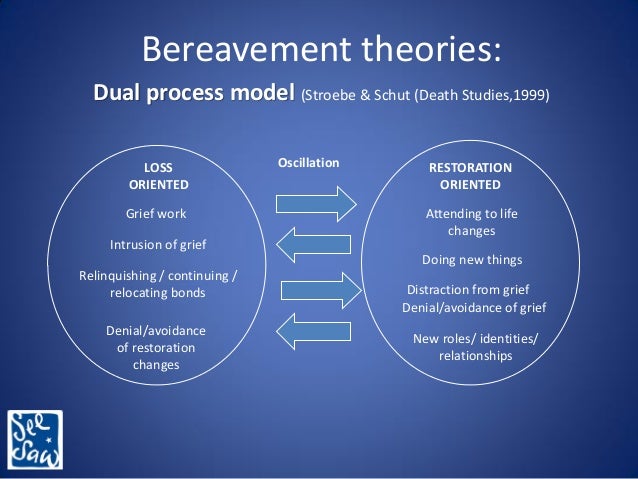 Bereavement theories:

Dual process model (Stroebe & Schut (Death Studies,1999)

LOSS ORIENTED

Grief work

Intrusion of grief

Relinquishing / continuing / relocating bonds

Denial/avoidance of restoration changes

Oscillation

RESTORATION ORIENTED

Attending to life changes

Doing new things

Distraction from grief
Denial/avoidance of grief

New roles/ identities/ relationships

See Saw